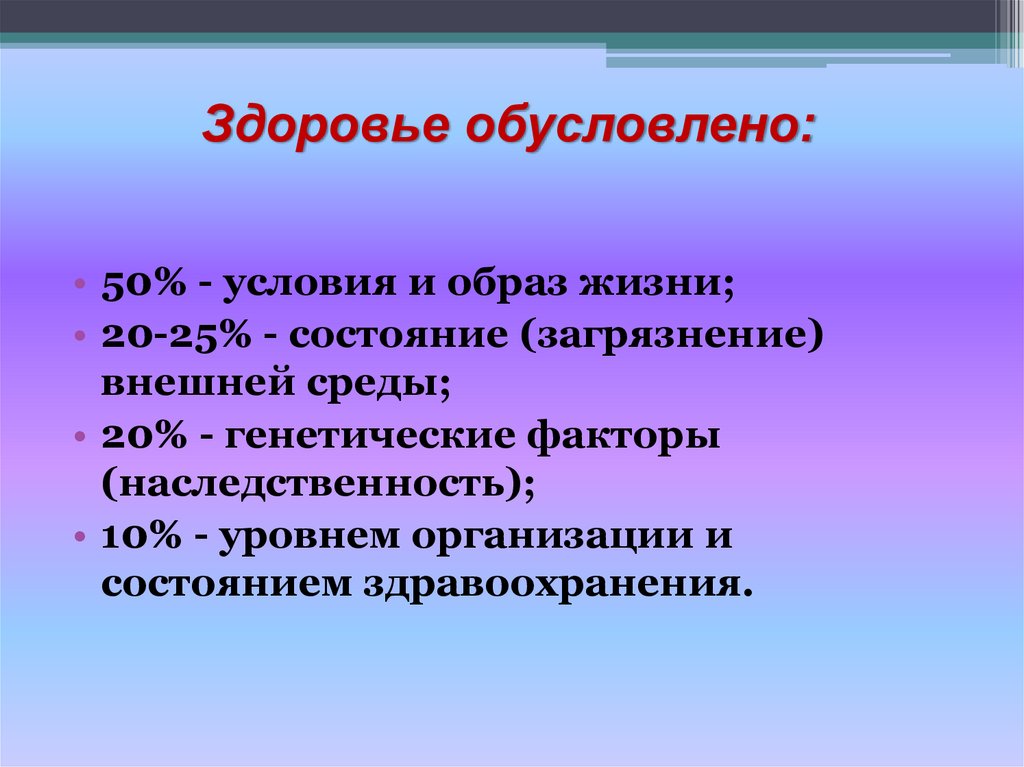 Здоровье обусловлено:

• 50% - условия и образ жизни;
• 20-25% - состояние (загрязнение) внешней среды;
• 20% - генетические факторы (наследственность);
• 10% - уровнем организации и состоянием здравоохранения.